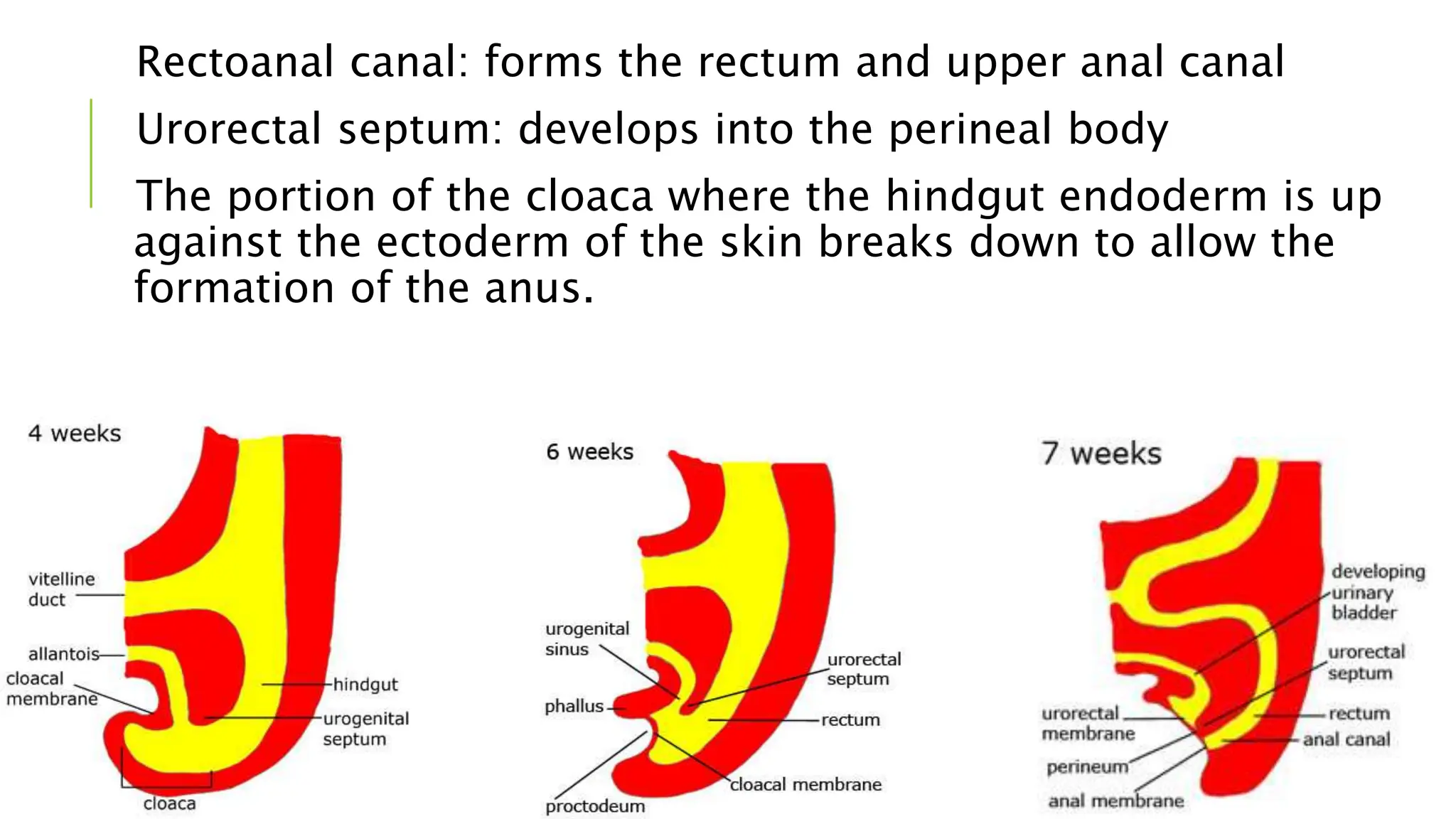 Rectoanal canal: forms the rectum and upper anal canal

Urorectal septum: develops into the perineal body

The portion of the cloaca where the hindgut endoderm is up against the ectoderm of the skin breaks down to allow the formation of the anus.

4 weeks

vitelline duct

allantois

cloacal membrane

hindgut

urogenital septum

cloaca

6 weeks

urogenital sinus

phallus

urorectal septum

rectum

cloacal membrane

proctodeum

7 weeks

developing urinary bladder

urorectal septum

rectum

anal canal

urorectal membrane

perineum

anal membrane